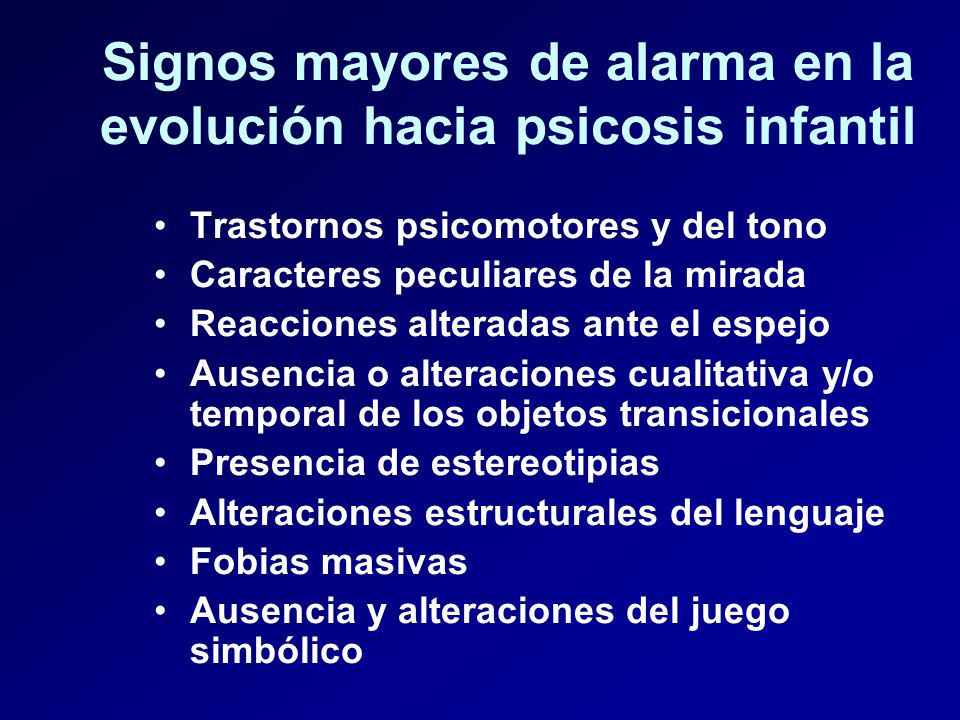 Signos mayores de alarma en la evolución hacia psicosis infantil

• Trastornos psicomotores y del tono
• Caracteres peculiares de la mirada
• Reacciones alteradas ante el espejo
• Ausencia o alteraciones cualitativa y/o temporal de los objetos transicionales
• Presencia de estereotipias
• Alteraciones estructurales del lenguaje
• Fobias masivas
• Ausencia y alteraciones del juego simbólico